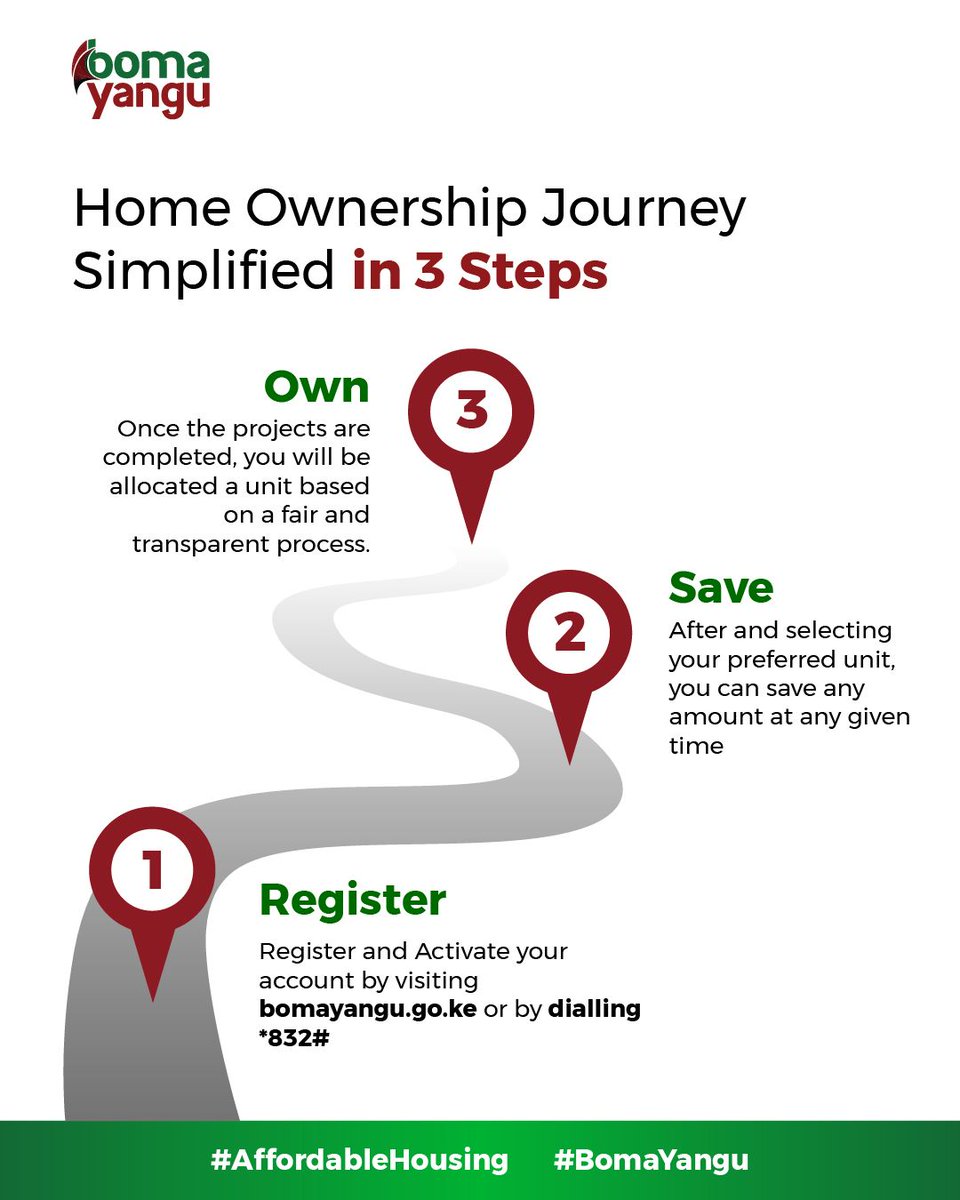 boma
yangu

Home Ownership Journey Simplified in 3 Steps

Own
Once the projects are completed, you will be allocated a unit based on a fair and transparent process.

3

Save
After and selecting your preferred unit, you can save any amount at any given time

2

1

Register
Register and Activate your account by visiting bomayangu.go.ke or by dialling *832#

#AffordableHousing #BomaYangu